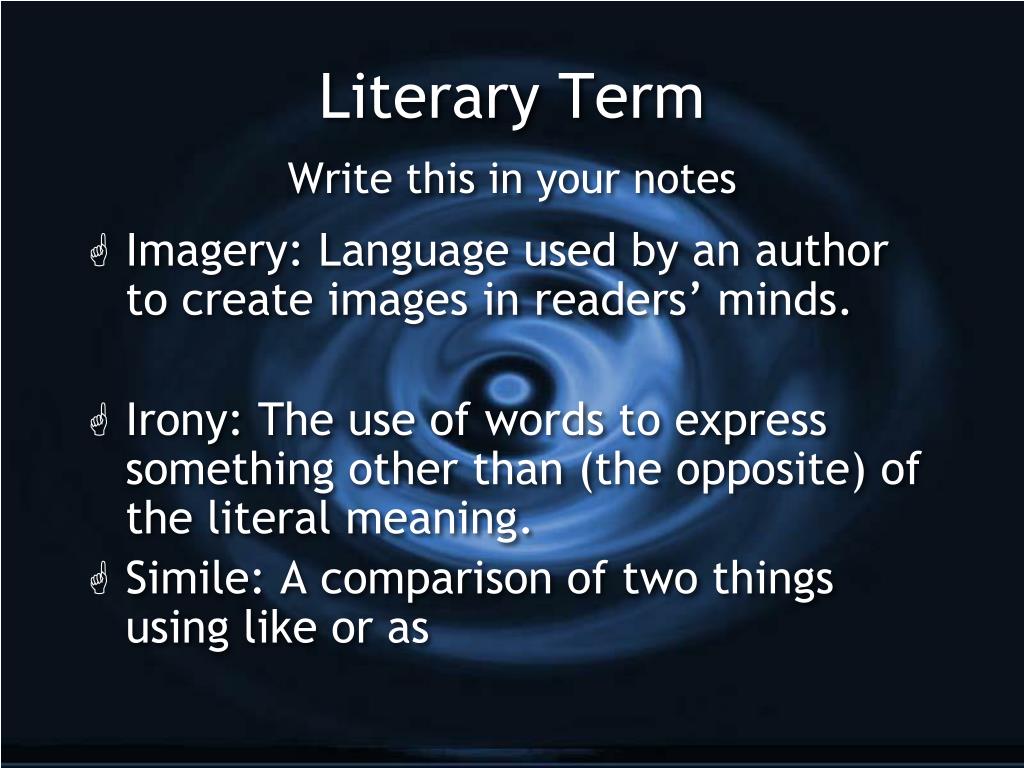 Literary Term

Write this in your notes

Imagery: Language used by an author to create images in readers’ minds.

Irony: The use of words to express something other than (the opposite) of the literal meaning.

Simile: A comparison of two things using like or as